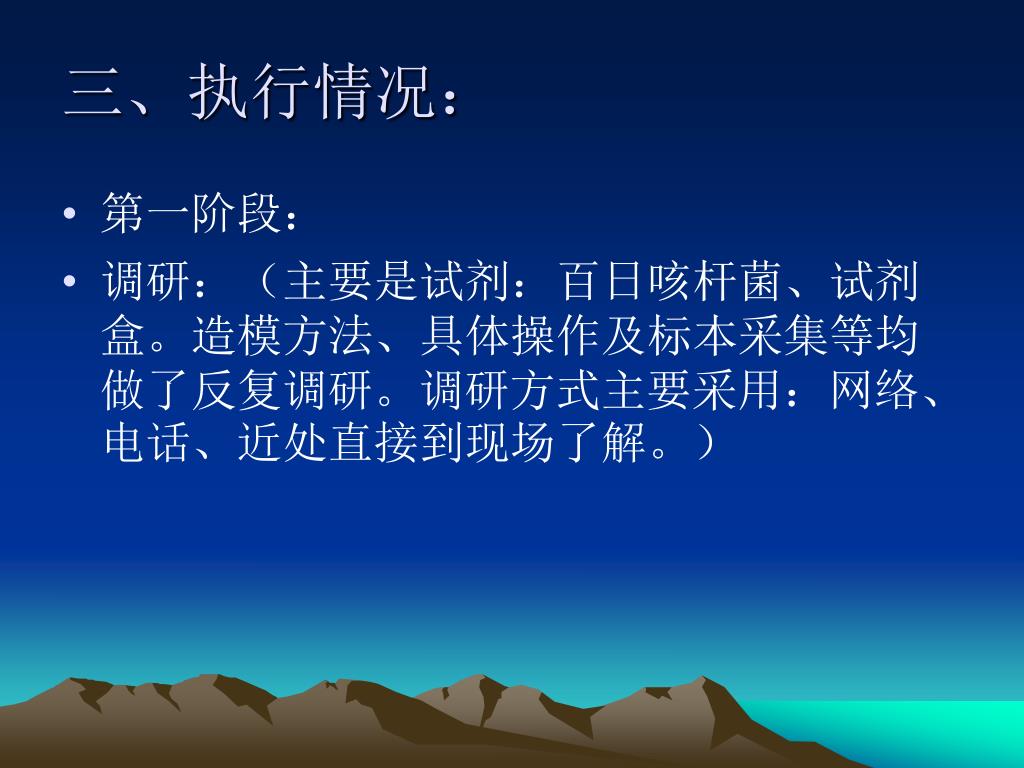 三、执行情况：

• 第一阶段：

• 调研：（主要是试剂：百日咳杆菌、试剂盒。造模方法、具体操作及标本采集等均做了反复调研。调研方式主要采用：网络、电话、近处直接到现场了解。）